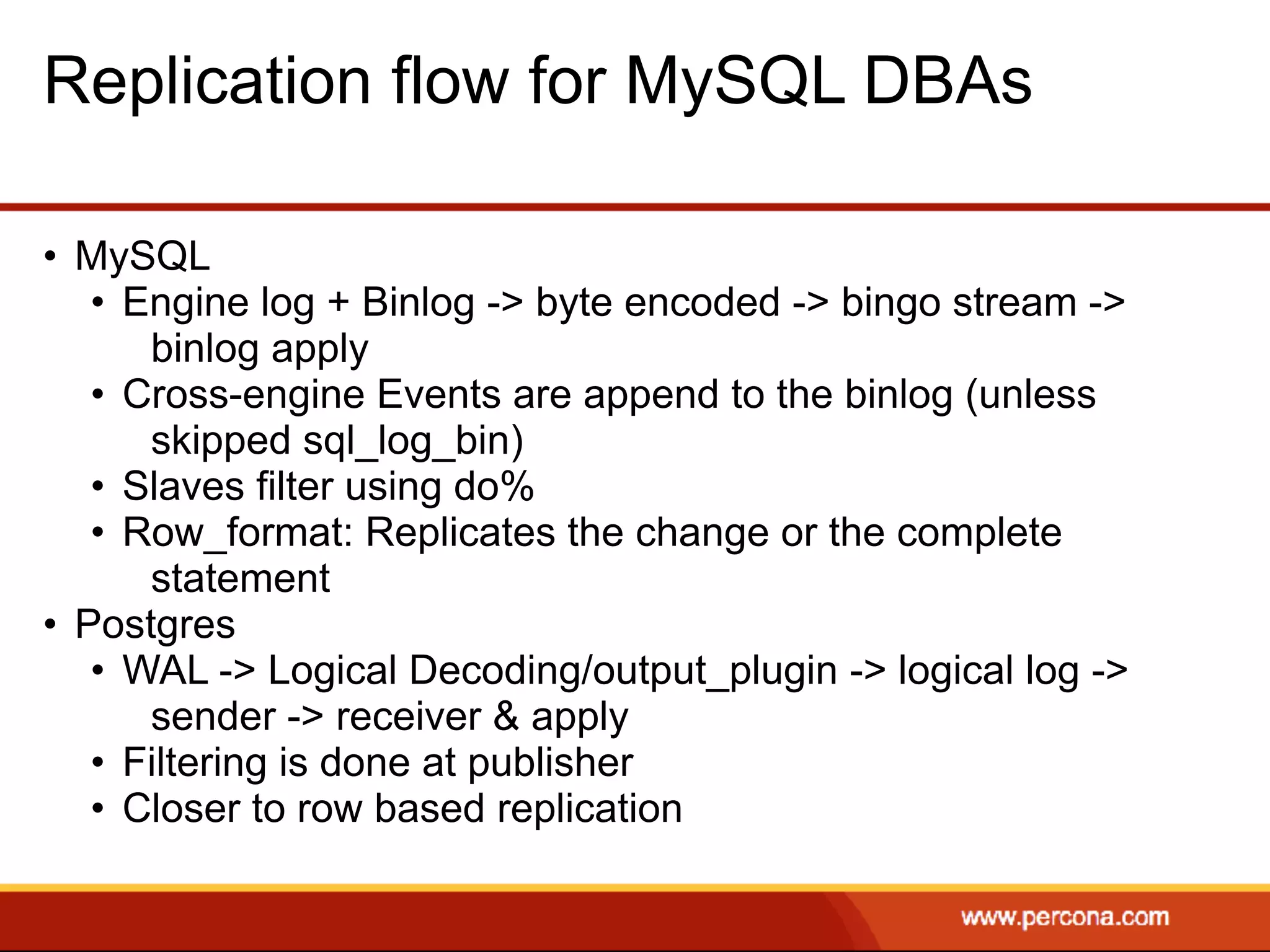 Replication flow for MySQL DBAs

• MySQL
  • Engine log + Binlog -> byte encoded -> bingo stream -> binlog apply
  • Cross-engine Events are append to the binlog (unless skipped sql_log_bin)
  • Slaves filter using do%
  • Row_format: Replicates the change or the complete statement
• Postgres
  • WAL -> Logical Decoding/output_plugin -> logical log -> sender -> receiver & apply
  • Filtering is done at publisher
  • Closer to row based replication

www.percona.com